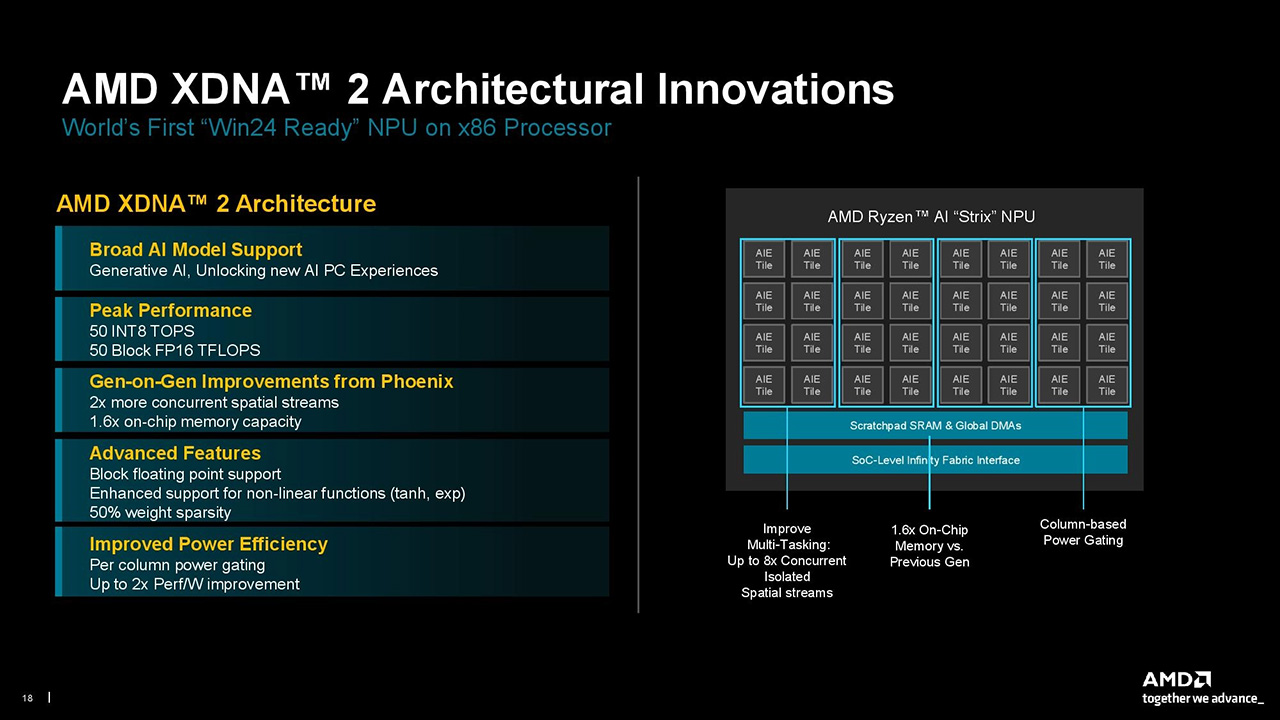 AMD XDNA™ 2 Architectural Innovations
World's First "Win24 Ready" NPU on x86 Processor

AMD XDNA™ 2 Architecture

Broad AI Model Support
Generative AI, Unlocking new AI PC Experiences

Peak Performance
50 INT8 TOPS
50 Block FP16 TFLOPS

Gen-on-Gen Improvements from Phoenix
2x more concurrent spatial streams
1.6x on-chip memory capacity

Advanced Features
Block floating point support
Enhanced support for non-linear functions (tanh, exp)
50% weight sparsity

Improved Power Efficiency
Per column power gating
Up to 2x Perf/W improvement

AMD Ryzen™ AI "Strix" NPU

| AIE Tile | AIE Tile | AIE Tile | AIE Tile | AIE Tile | AIE Tile | AIE Tile | AIE Tile |
|---|---|---|---|---|---|---|---|
| AIE Tile | AIE Tile | AIE Tile | AIE Tile | AIE Tile | AIE Tile | AIE Tile | AIE Tile |
| AIE Tile | AIE Tile | AIE Tile | AIE Tile | AIE Tile | AIE Tile | AIE Tile | AIE Tile |
| AIE Tile | AIE Tile | AIE Tile | AIE Tile | AIE Tile | AIE Tile | AIE Tile | AIE Tile |

Scratchpad SRAM & Global DMAs
SoC-Level Infinity Fabric Interface

Improve Multi-Tasking: Up to 8x Concurrent Isolated Spatial streams

1.6x On-Chip Memory vs. Previous Gen

Column-based Power Gating

18

AMD
together we advance_